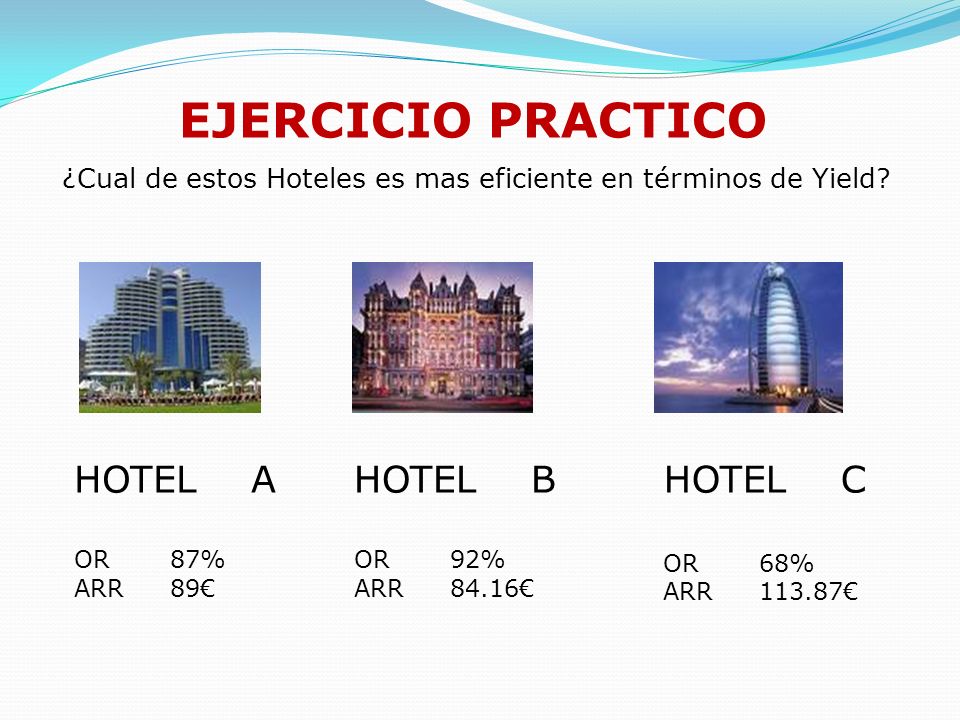 EJERCICIO PRACTICO

¿Cual de estos Hoteles es mas eficiente en términos de Yield?

HOTEL A

OR 87%
ARR 89€

HOTEL B

OR 92%
ARR 84.16€

HOTEL C

OR 68%
ARR 113.87€